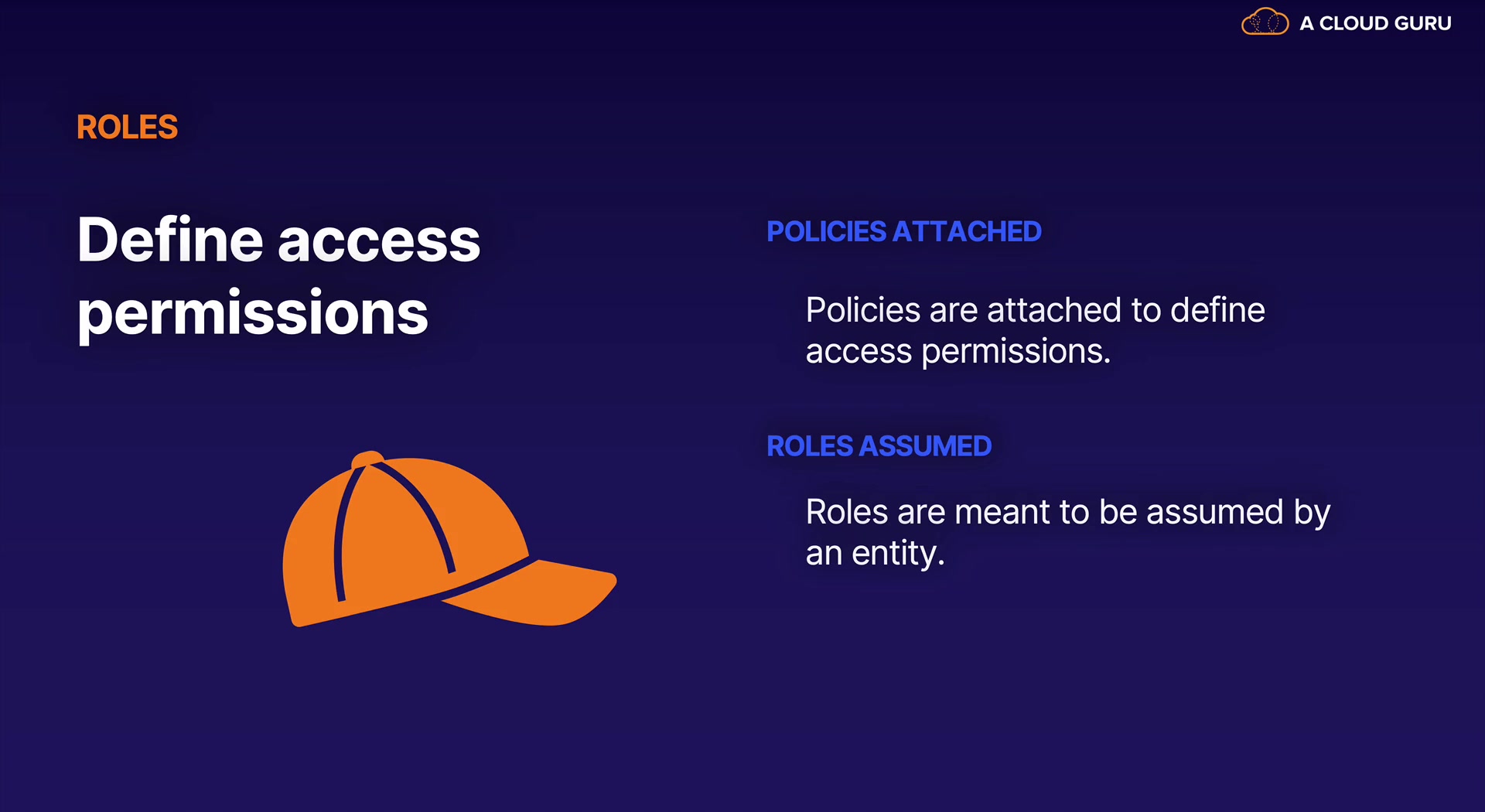 A CLOUD GURU

ROLES

Define access permissions

POLICIES ATTACHED

Policies are attached to define access permissions.

ROLES ASSUMED

Roles are meant to be assumed by an entity.